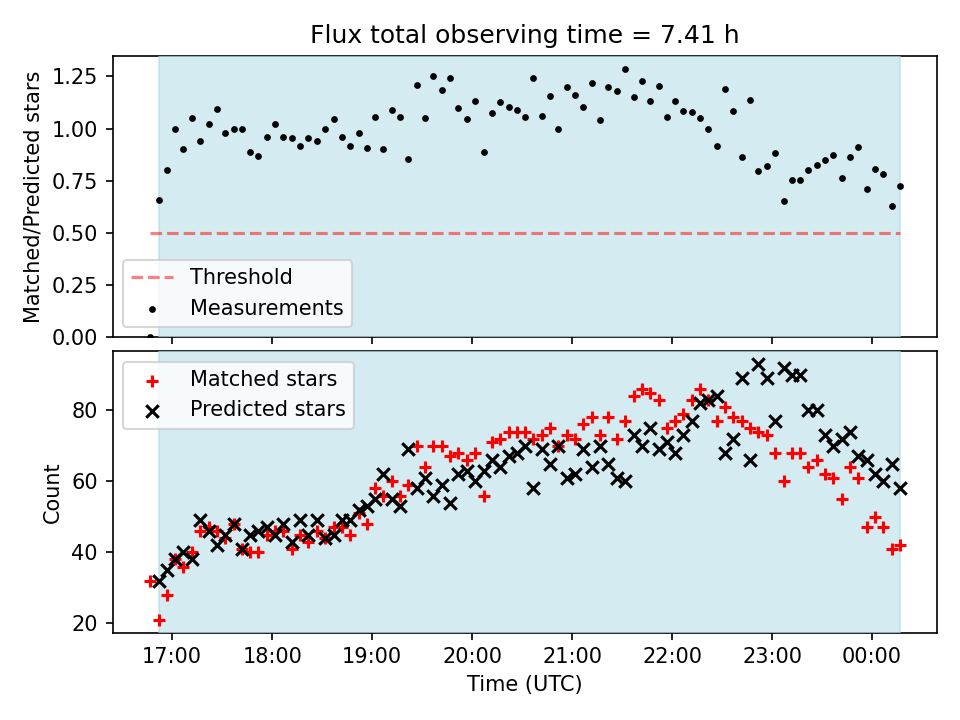 Flux total observing time = 7.41 h

Matched/Predicted stars

1.25
1.00
0.75
0.50
0.25
0.00

Threshold
Measurements

Matched stars
Predicted stars

Count

80
60
40
20

17:00 18:00 19:00 20:00 21:00 22:00 23:00 00:00

Time (UTC)